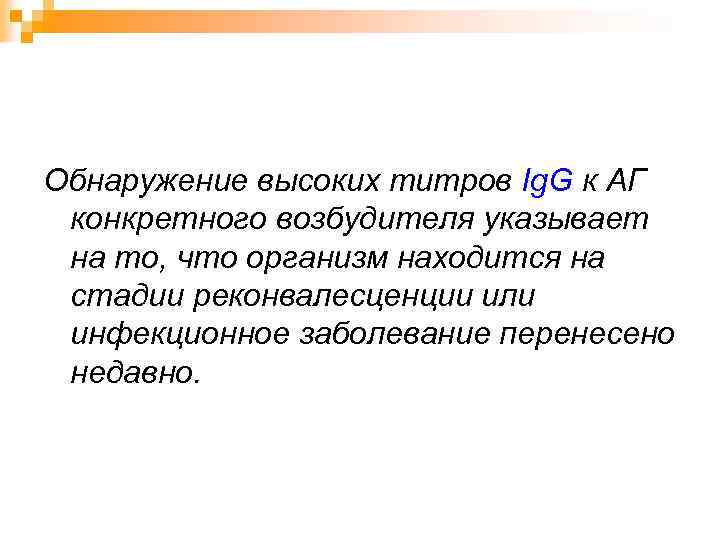 Обнаружение высоких титров IgG к АГ конкретного возбудителя указывает на то, что организм находится на стадии реконвалесценции или инфекционное заболевание перенесено недавно.